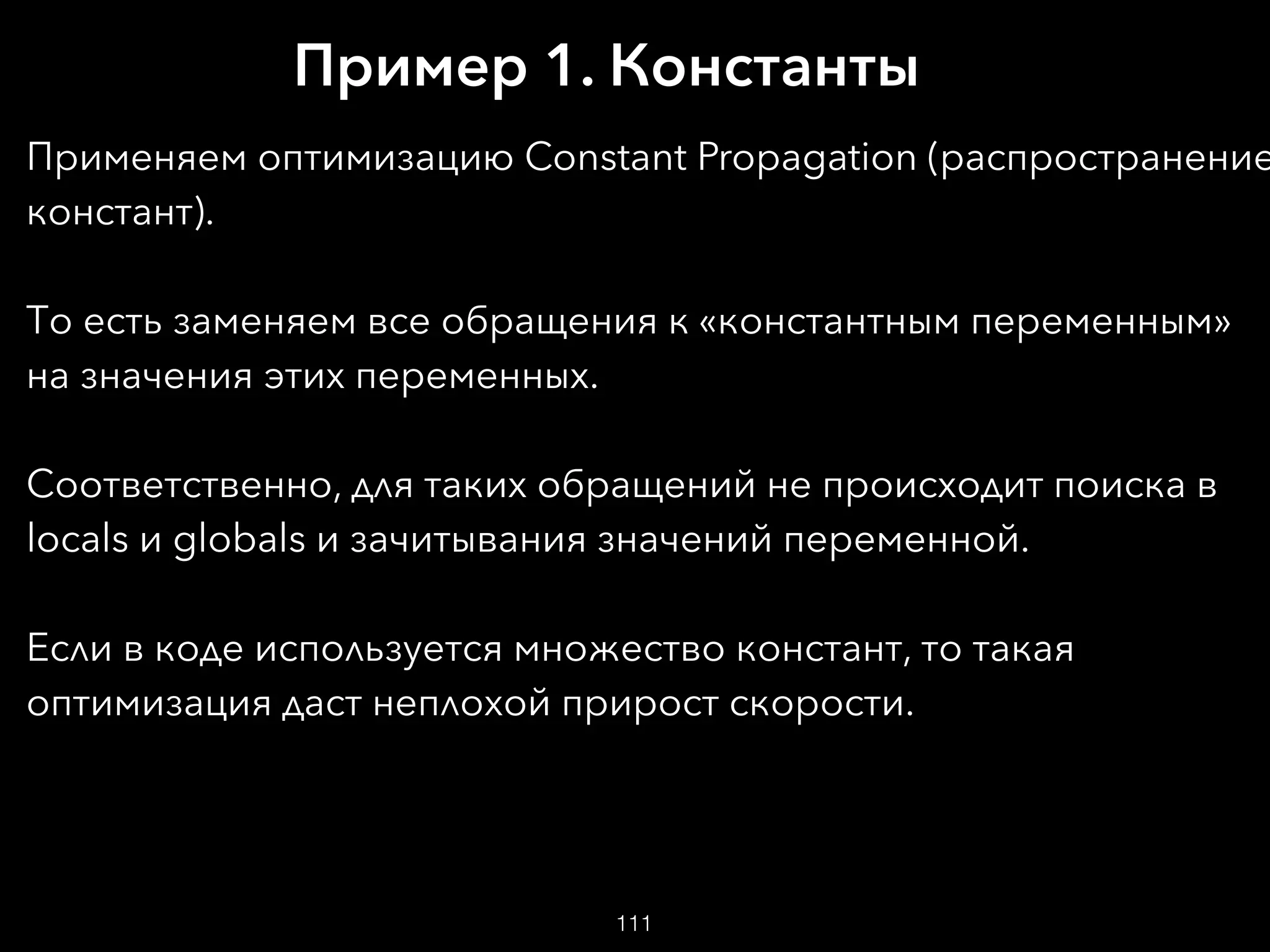 Пример 1. Константы

Применяем оптимизацию Constant Propagation (распространение констант).

То есть заменяем все обращения к «константным переменным» на значения этих переменных.

Соответственно, для таких обращений не происходит поиска в locals и globals и зачитывания значений переменной.

Если в коде используется множество констант, то такая оптимизация даст неплохой прирост скорости.

111